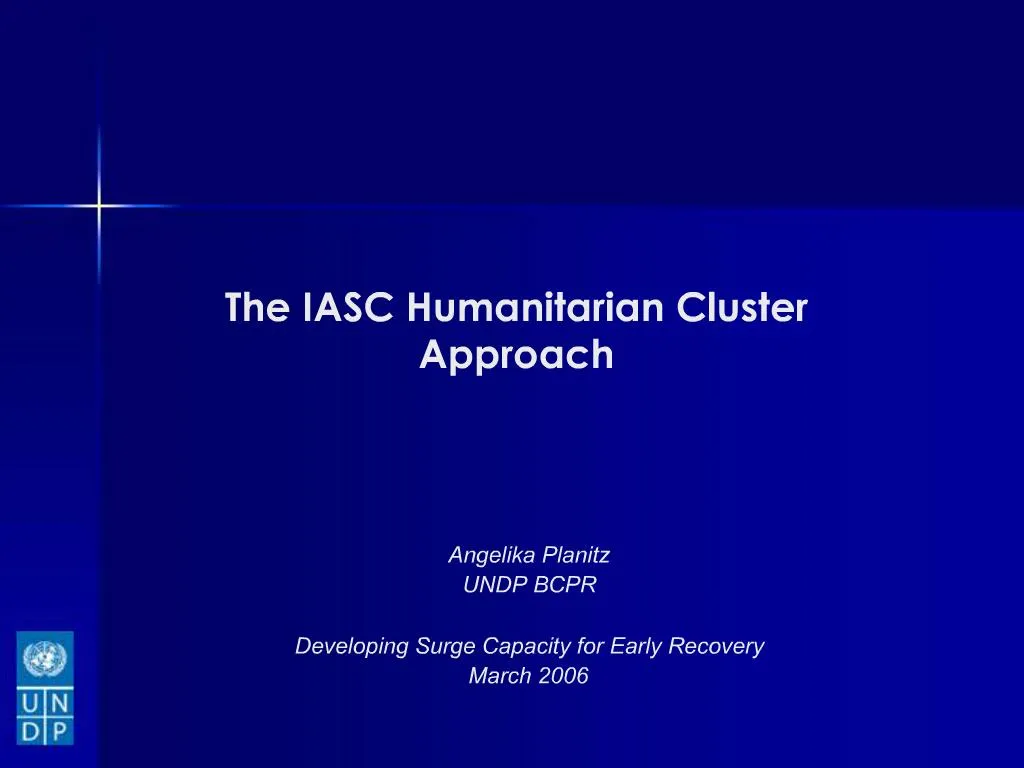 The IASC Humanitarian Cluster Approach

Angelika Planitz
UNDP BCPR

Developing Surge Capacity for Early Recovery
March 2006

U N
D P